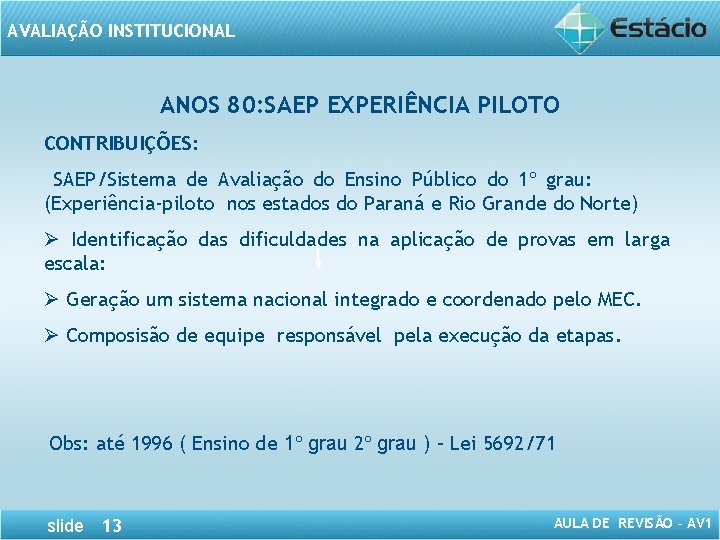 AVALIAÇÃO INSTITUCIONAL

Estácio

ANOS 80:SAEP EXPERIÊNCIA PILOTO

CONTRIBUIÇÕES:

SAEP/Sistema de Avaliação do Ensino Público do 1º grau: (Experiência-piloto nos estados do Paraná e Rio Grande do Norte)

➢ Identificação das dificuldades na aplicação de provas em larga escala:

➢ Geração um sistema nacional integrado e coordenado pelo MEC.

➢ Composisão de equipe responsável pela execução da etapas.

Obs: até 1996 ( Ensino de 1º grau 2º grau ) – Lei 5692/71

slide 13

AULA DE REVISÃO – AV1